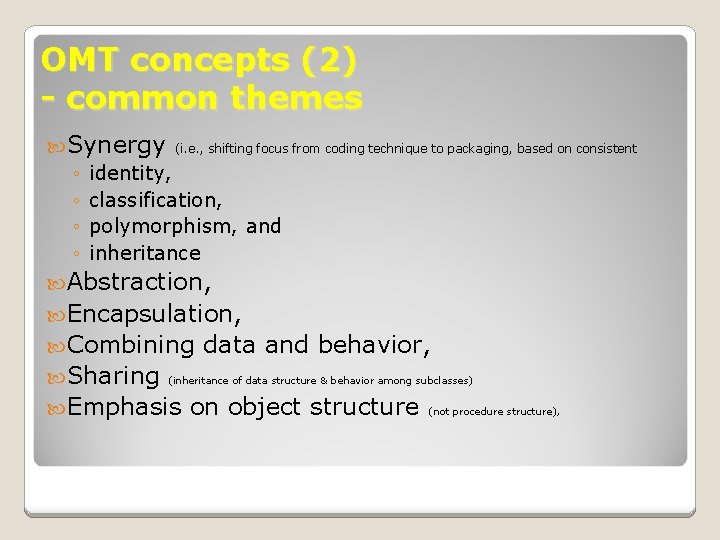 OMT concepts (2)
- common themes

Synergy (i.e., shifting focus from coding technique to packaging, based on consistent
◦ identity,
◦ classification,
◦ polymorphism, and
◦ inheritance

Abstraction,

Encapsulation,

Combining data and behavior,

Sharing (inheritance of data structure & behavior among subclasses)

Emphasis on object structure (not procedure structure),